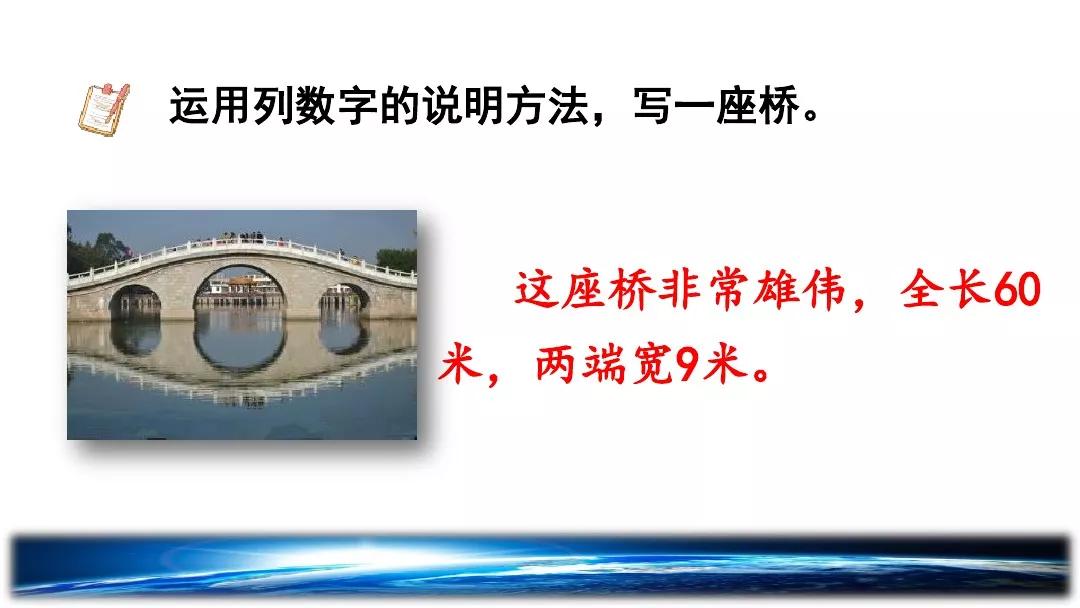 运用列数字的说明方法，写一座桥。

这座桥非常雄伟，全长60米，两端宽9米。